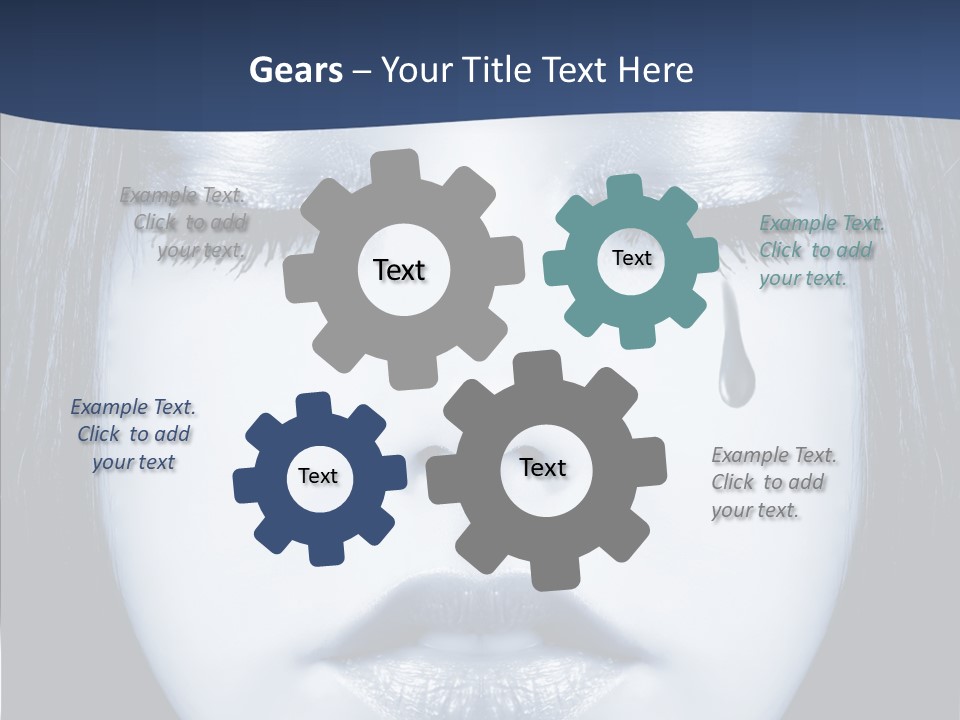 Gears – Your Title Text Here

Example Text. Click to add your text.

Text

Text

Example Text. Click to add your text.

Example Text. Click to add your text

Text

Text

Example Text. Click to add your text.